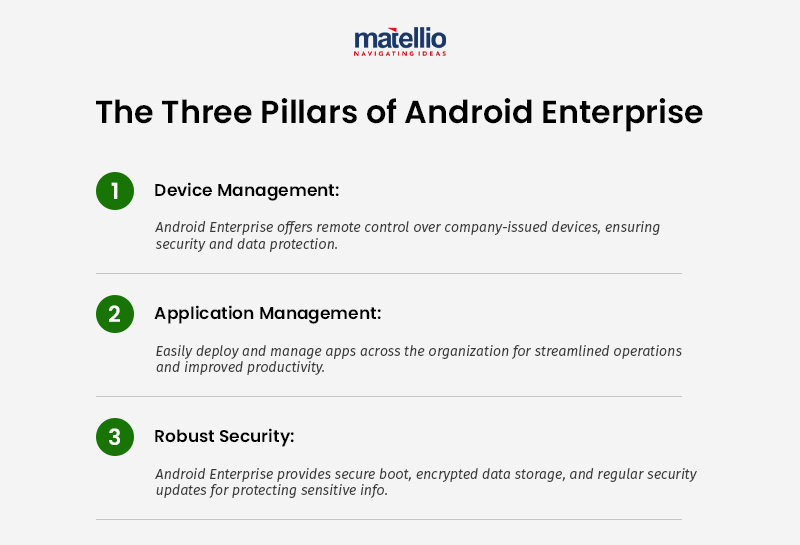 matellio
NAVIGATING IDEAS

The Three Pillars of Android Enterprise

1 Device Management:

Android Enterprise offers remote control over company-issued devices, ensuring security and data protection.

2 Application Management:

Easily deploy and manage apps across the organization for streamlined operations and improved productivity.

3 Robust Security:

Android Enterprise provides secure boot, encrypted data storage, and regular security updates for protecting sensitive info.